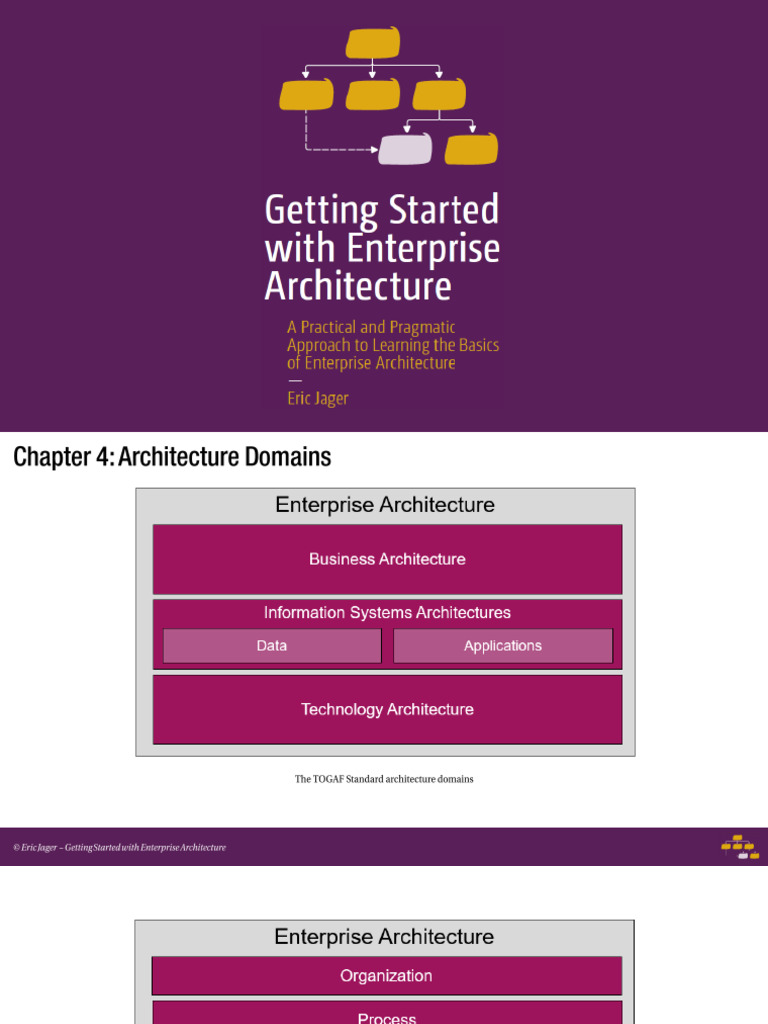 Getting Started with Enterprise Architecture

A Practical and Pragmatic Approach to Learning the Basics of Enterprise Architecture

—

Eric Jager

Chapter 4: Architecture Domains

Enterprise Architecture

Business Architecture

Information Systems Architectures

Data

Applications

Technology Architecture

The TOGAF Standard architecture domains

© Eric Jager – Getting Started with Enterprise Architecture

Enterprise Architecture

Organization

Process